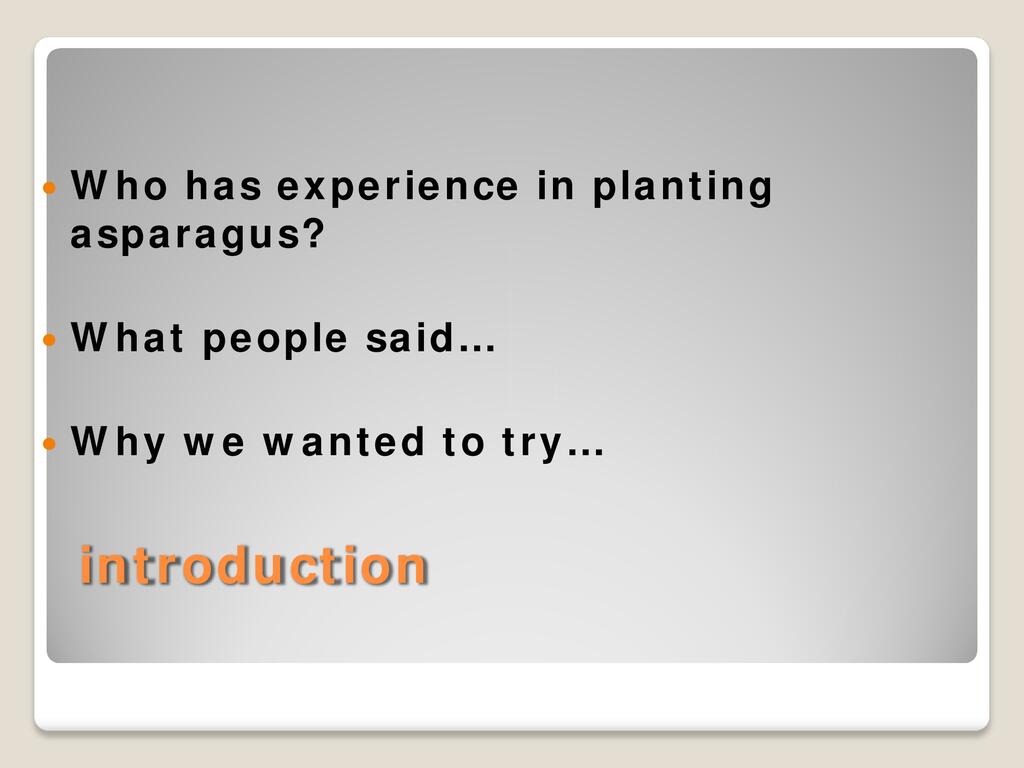 Who has experience in planting asparagus?

What people said…

Why we wanted to try…

introduction